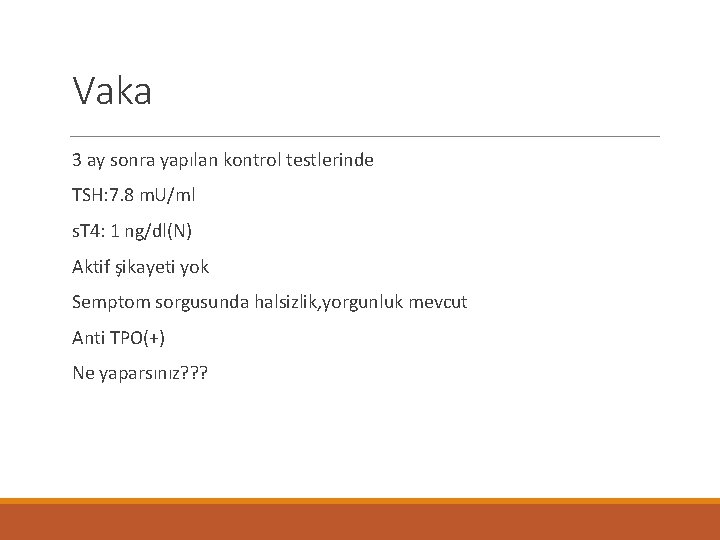 Vaka

3 ay sonra yapılan kontrol testlerinde

TSH:7.8 mU/ml

sT4: 1 ng/dl(N)

Aktif şikayeti yok

Semptom sorgusunda halsizlik,yorgunluk mevcut

Anti TPO(+)

Ne yaparsınız???